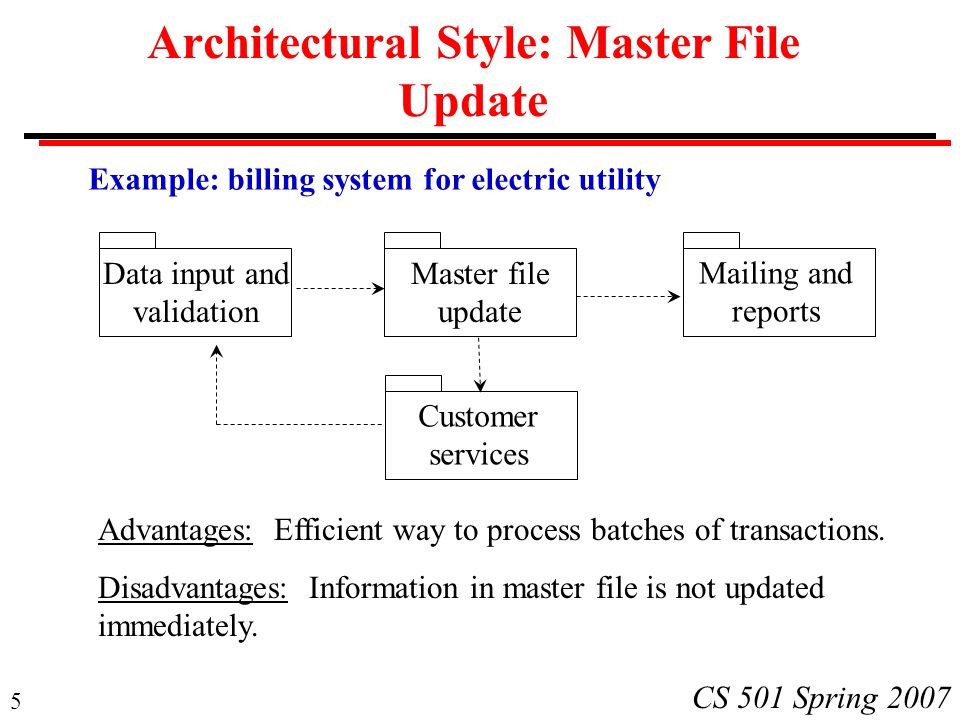 Architectural Style: Master File Update

Example: billing system for electric utility

Data input and validation

Master file update

Mailing and reports

Customer services

Advantages: Efficient way to process batches of transactions.

Disadvantages: Information in master file is not updated immediately.

5

CS 501 Spring 2007